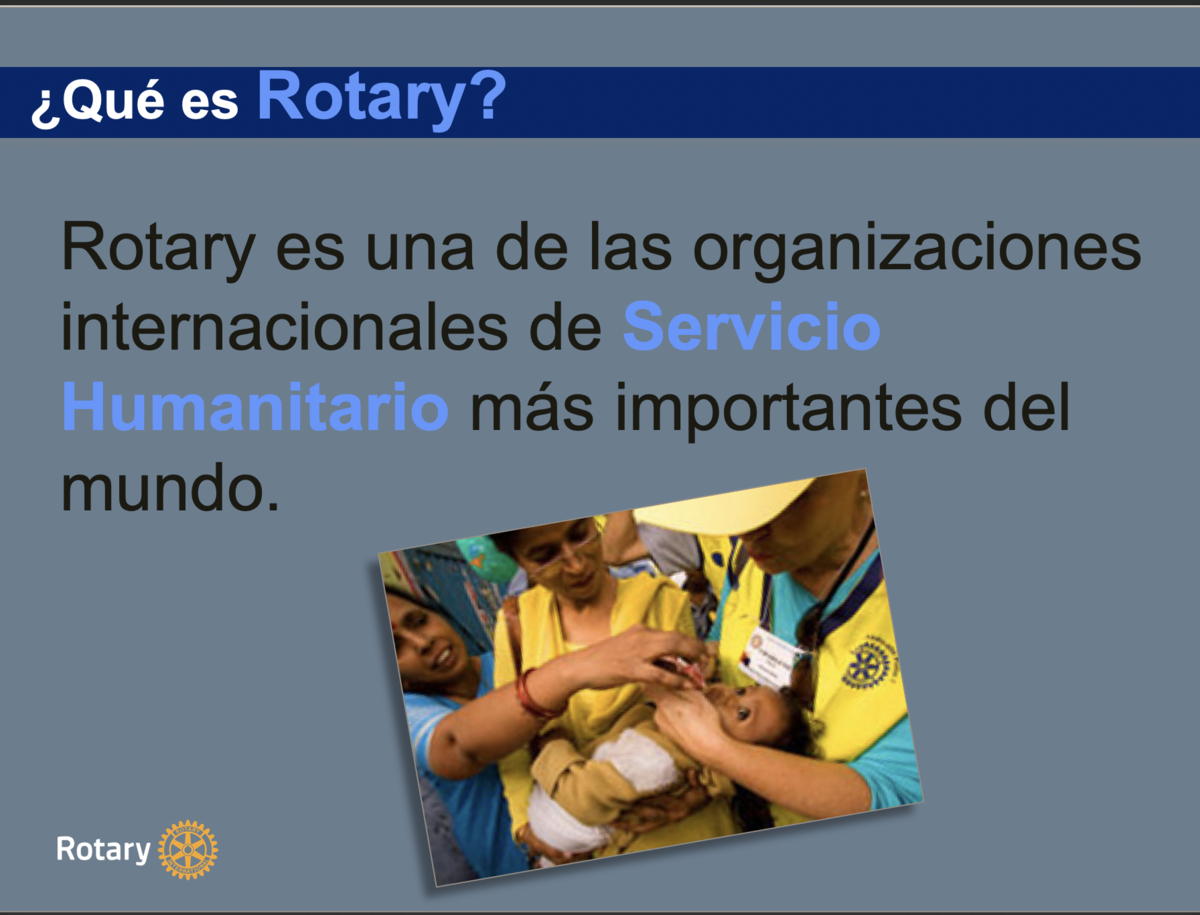 ¿Qué es Rotary?

Rotary es una de las organizaciones internacionales de Servicio Humanitario más importantes del mundo.

Rotary